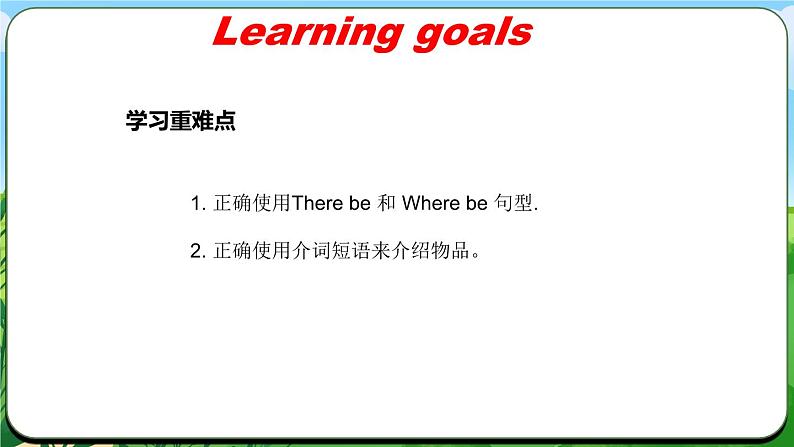 Learning goals

学习重难点

1. 正确使用There be 和 Where be 句型.

2. 正确使用介词短语来介绍物品。